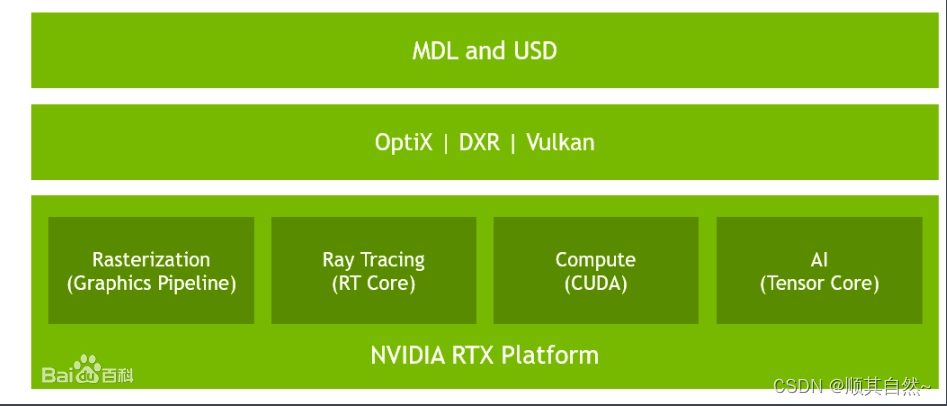 MDL and USD

OptiX | DXR | Vulkan

Rasterization (Graphics Pipeline)

Ray Tracing (RT Core)

Compute (CUDA)

AI (Tensor Core)

NVIDIA RTX Platform

Baidu百科

CSDN @顺其自然~